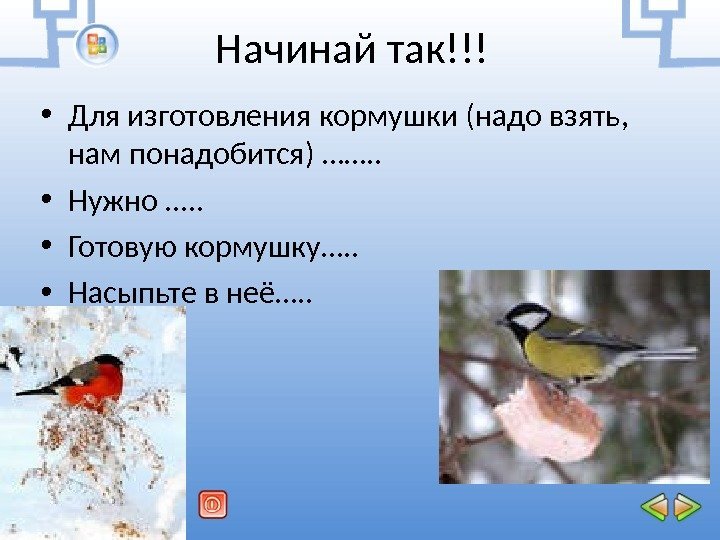 Начинай так!!!

• Для изготовления кормушки (надо взять, нам понадобится) ……..

• Нужно …..

• Готовую кормушку…..

• Насыпьте в неё…..